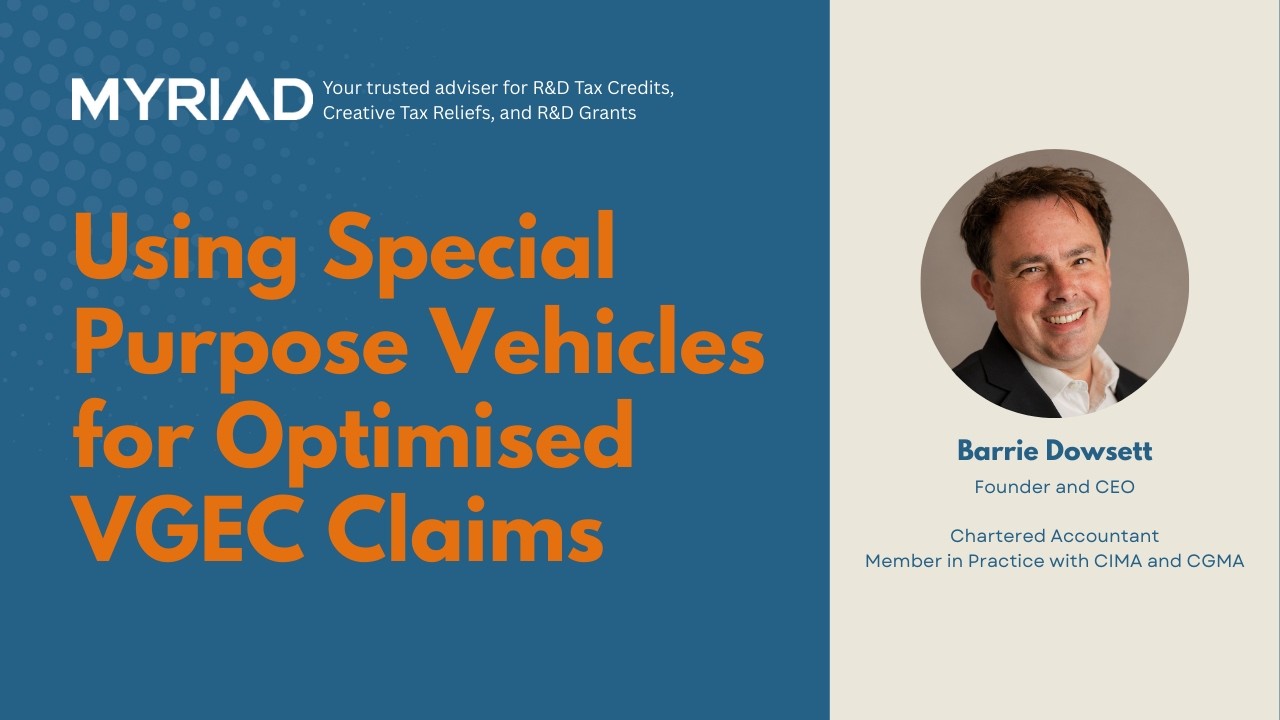 MYRIAD Your trusted adviser for R&D Tax Credits, Creative Tax Reliefs, and R&D Grants

Using Special Purpose Vehicles for Optimised VGEC Claims

Barrie Dowsett

Founder and CEO

Chartered Accountant
Member in Practice with CIMA and CGMA